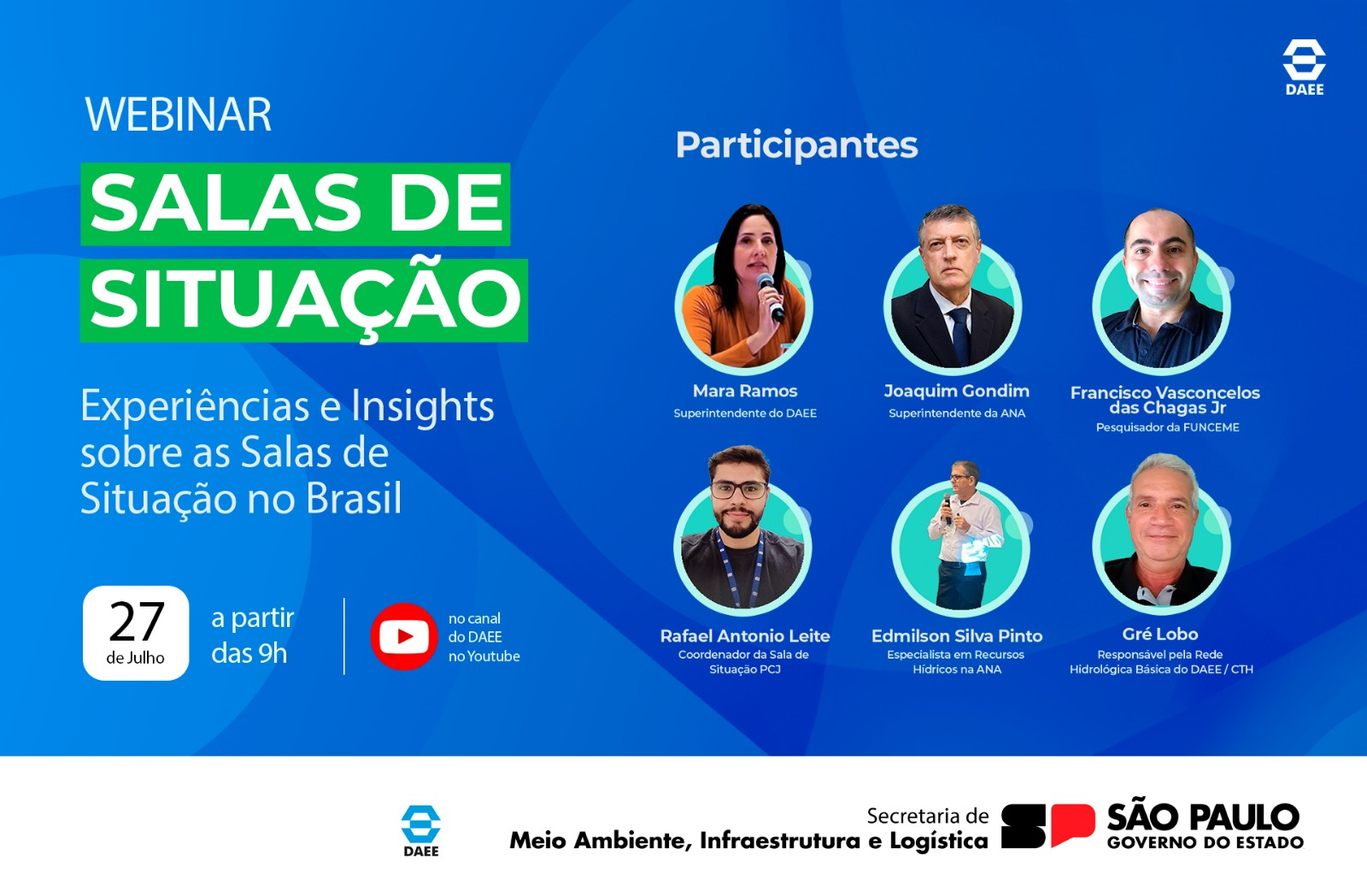 DAEE

WEBINAR

SALAS DE SITUAÇÃO

Experiências e Insights sobre as Salas de Situação no Brasil

27 de Julho

a partir das 9h

no canal do DAEE no Youtube

Participantes

Mara Ramos
Superintendente do DAEE

Joaquim Gondim
Superintendente da ANA

Francisco Vasconcelos das Chagas Jr
Pesquisador da FUNCEME

Rafael Antonio Leite
Coordenador da Sala de Situação PCJ

Edmilson Silva Pinto
Especialista em Recursos Hídricos na ANA

Gré Lobo
Responsável pela Rede Hidrológica Básica do DAEE / CTH

DAEE

Secretaria de Meio Ambiente, Infraestrutura e Logística

SP SÃO PAULO GOVERNO DO ESTADO